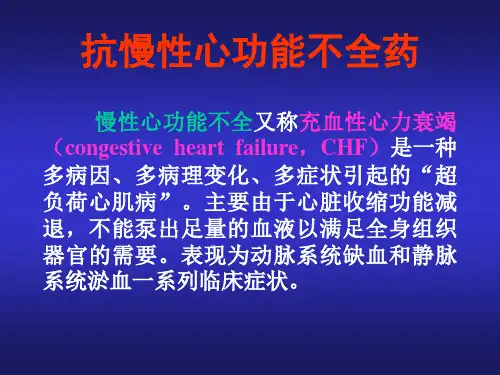 抗慢性心功能不全药

慢性心功能不全又称充血性心力衰竭（congestive heart failure，CHF）是一种多病因、多病理变化、多症状引起的“超负荷心肌病”。主要由于心脏收缩功能减退，不能泵出足量的血液以满足全身组织器官的需要。表现为动脉系统缺血和静脉系统淤血一系列临床症状。